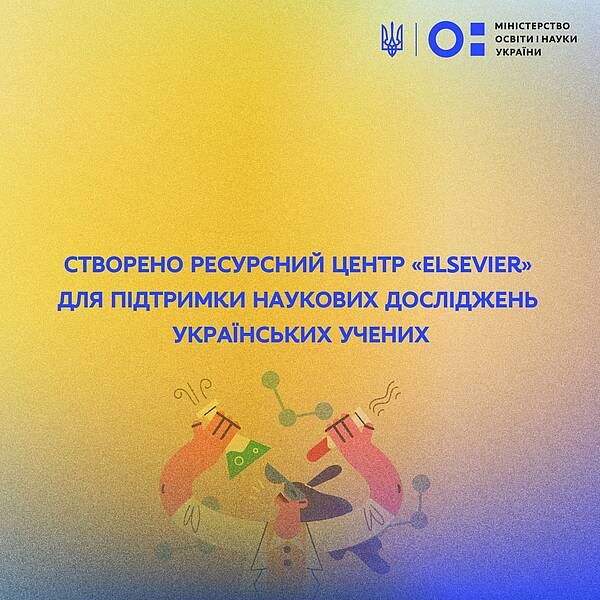 МІНІСТЕРСТВО ОСВІТИ І НАУКИ УКРАЇНИ

СТВОРЕНО РЕСУРСНИЙ ЦЕНТР «ELSEVIER» ДЛЯ ПІДТРИМКИ НАУКОВИХ ДОСЛІДЖЕНЬ УКРАЇНСЬКИХ УЧЕНИХ